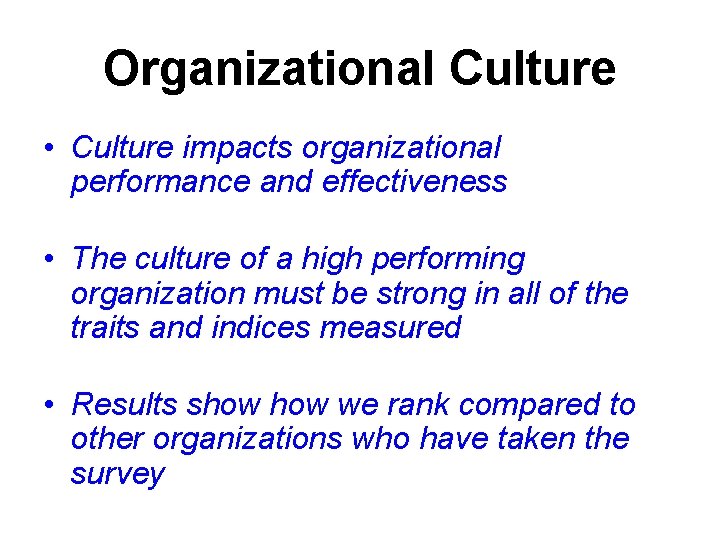 Organizational Culture

• Culture impacts organizational performance and effectiveness

• The culture of a high performing organization must be strong in all of the traits and indices measured

• Results show how we rank compared to other organizations who have taken the survey